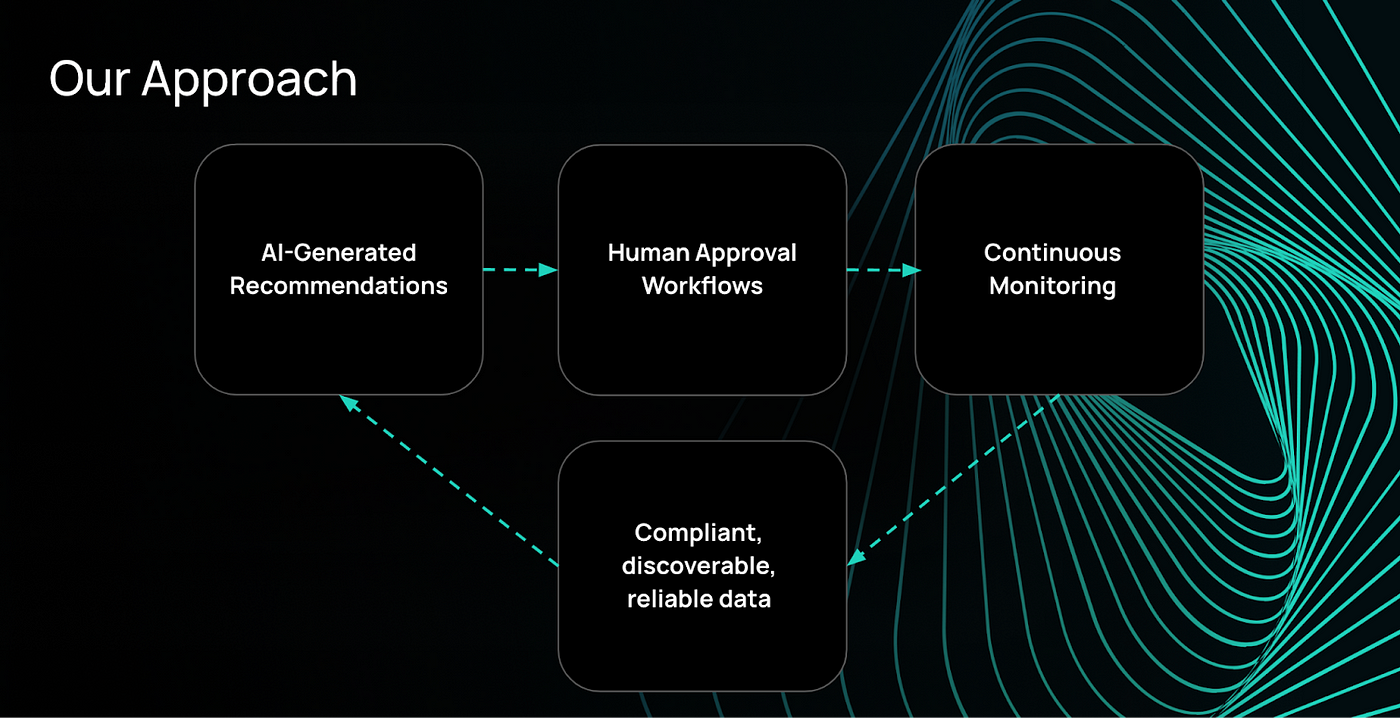 Our Approach

AI-Generated Recommendations

Human Approval Workflows

Continuous Monitoring

Compliant, discoverable, reliable data